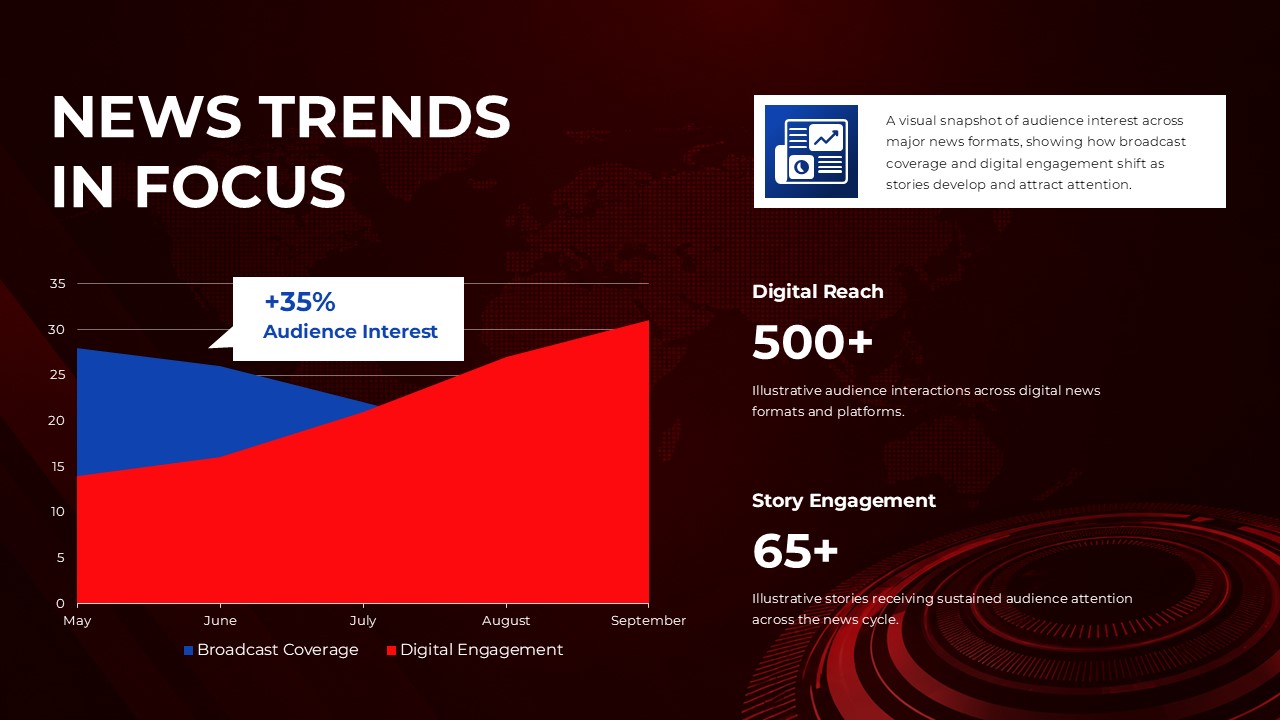 NEWS TRENDS IN FOCUS

A visual snapshot of audience interest across major news formats, showing how broadcast coverage and digital engagement shift as stories develop and attract attention.

+35%
Audience Interest

35
30
25
20
15
10
5
0
May
June
July
August
September

Broadcast Coverage
Digital Engagement

Digital Reach

500+

Illustrative audience interactions across digital news formats and platforms.

Story Engagement

65+

Illustrative stories receiving sustained audience attention across the news cycle.